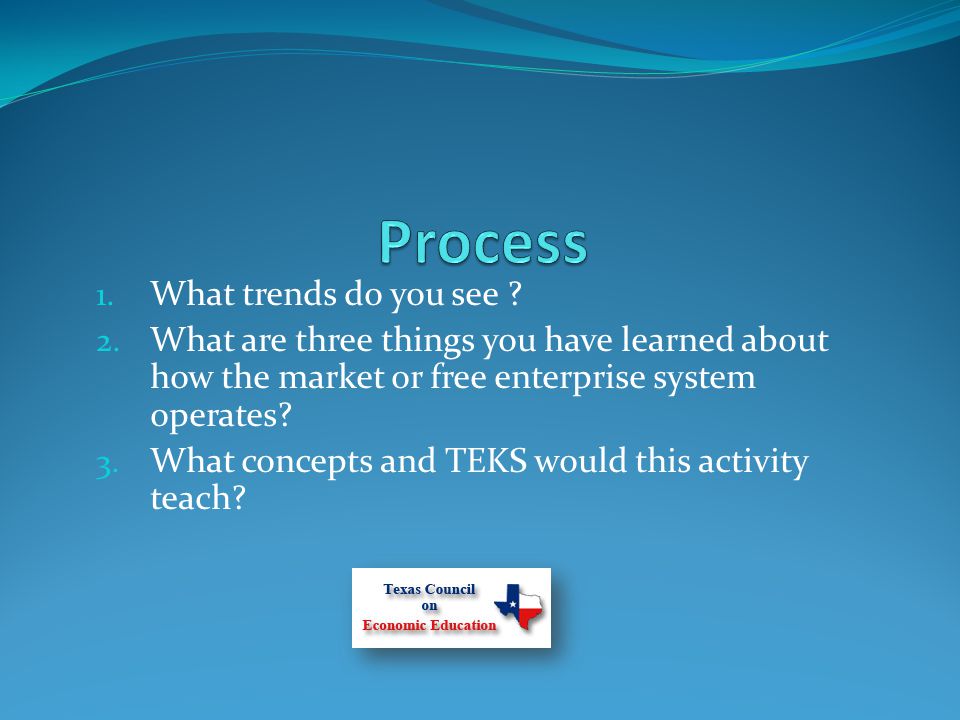 Process

1. What trends do you see ?
2. What are three things you have learned about how the market or free enterprise system operates?
3. What concepts and TEKS would this activity teach?

Texas Council on Economic Education